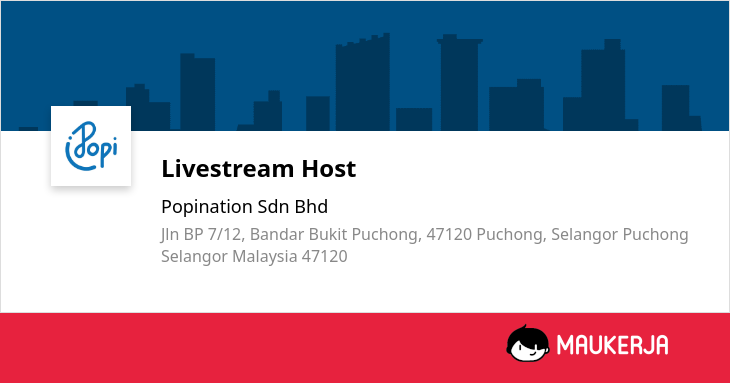 iPopi

Livestream Host

Popination Sdn Bhd

Jln BP 7/12, Bandar Bukit Puchong, 47120 Puchong, Selangor Puchong Selangor Malaysia 47120

MAUKERJA